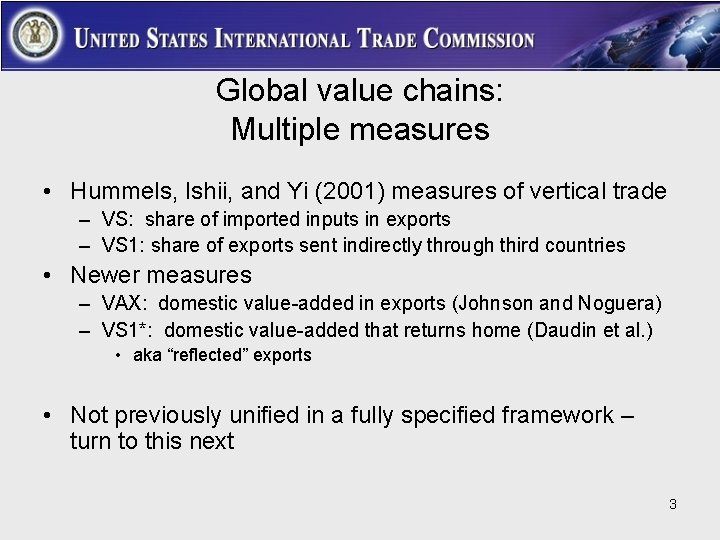 UNITED STATES INTERNATIONAL TRADE COMMISSION

Global value chains:
Multiple measures

• Hummels, Ishii, and Yi (2001) measures of vertical trade
– VS: share of imported inputs in exports
– VS1: share of exports sent indirectly through third countries
• Newer measures
– VAX: domestic value-added in exports (Johnson and Noguera)
– VS1*: domestic value-added that returns home (Daudin et al.)
• aka “reflected” exports

• Not previously unified in a fully specified framework – turn to this next

3